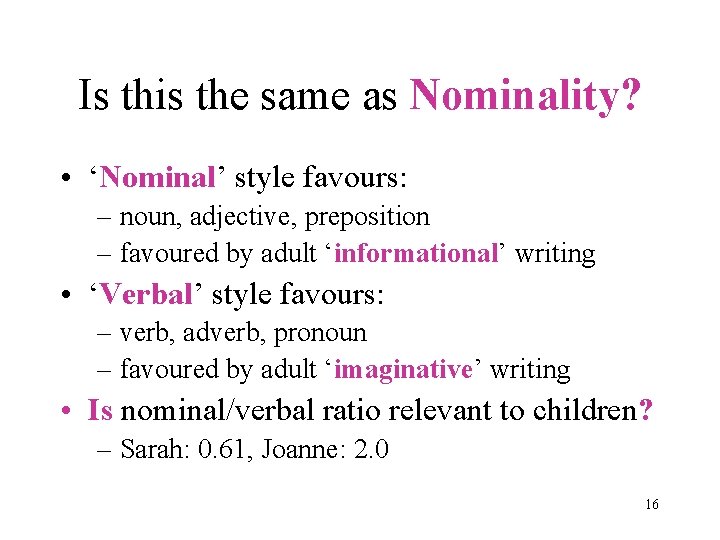 Is this the same as Nominality?

• ‘Nominal’ style favours:
– noun, adjective, preposition
– favoured by adult ‘informational’ writing
• ‘Verbal’ style favours:
– verb, adverb, pronoun
– favoured by adult ‘imaginative’ writing
• Is nominal/verbal ratio relevant to children?
– Sarah: 0.61, Joanne: 2.0

16